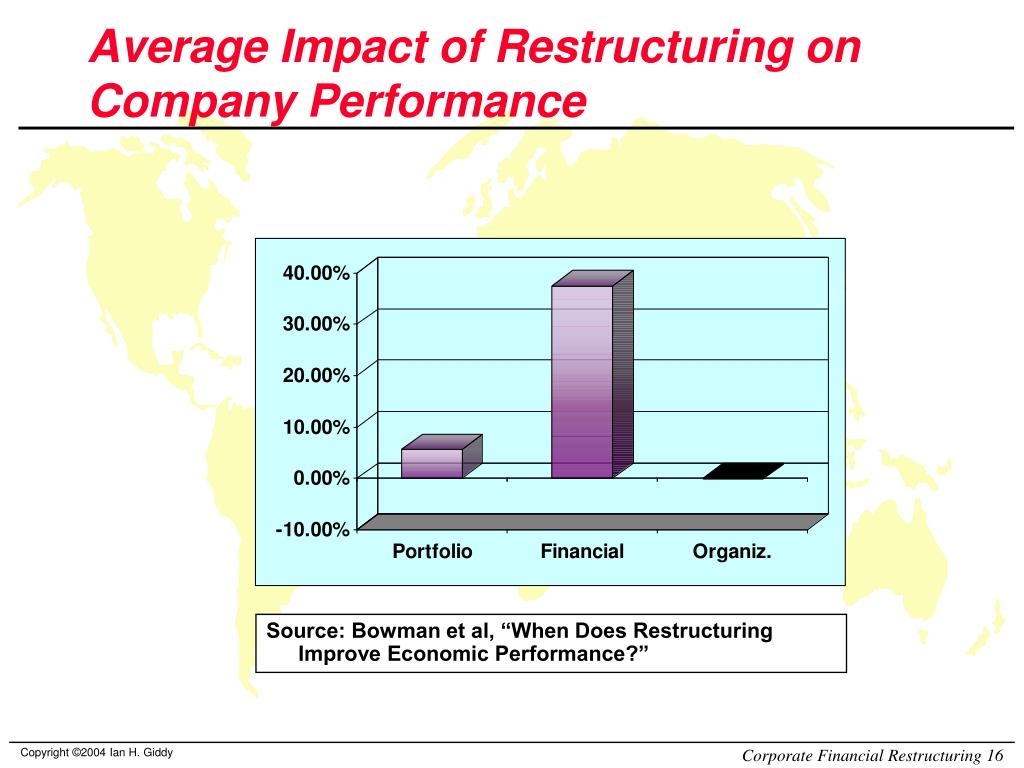 Average Impact of Restructuring on Company Performance

40.00%
30.00%
20.00%
10.00%
0.00%
-10.00%

Portfolio
Financial
Organiz.

Source: Bowman et al, “When Does Restructuring Improve Economic Performance?”

Copyright ©2004 Ian H. Giddy

Corporate Financial Restructuring 16